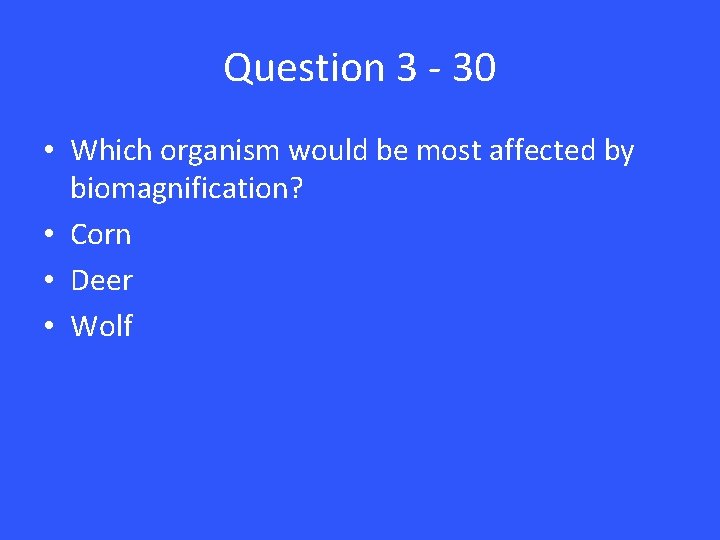 Question 3 - 30

• Which organism would be most affected by biomagnification?
• Corn
• Deer
• Wolf